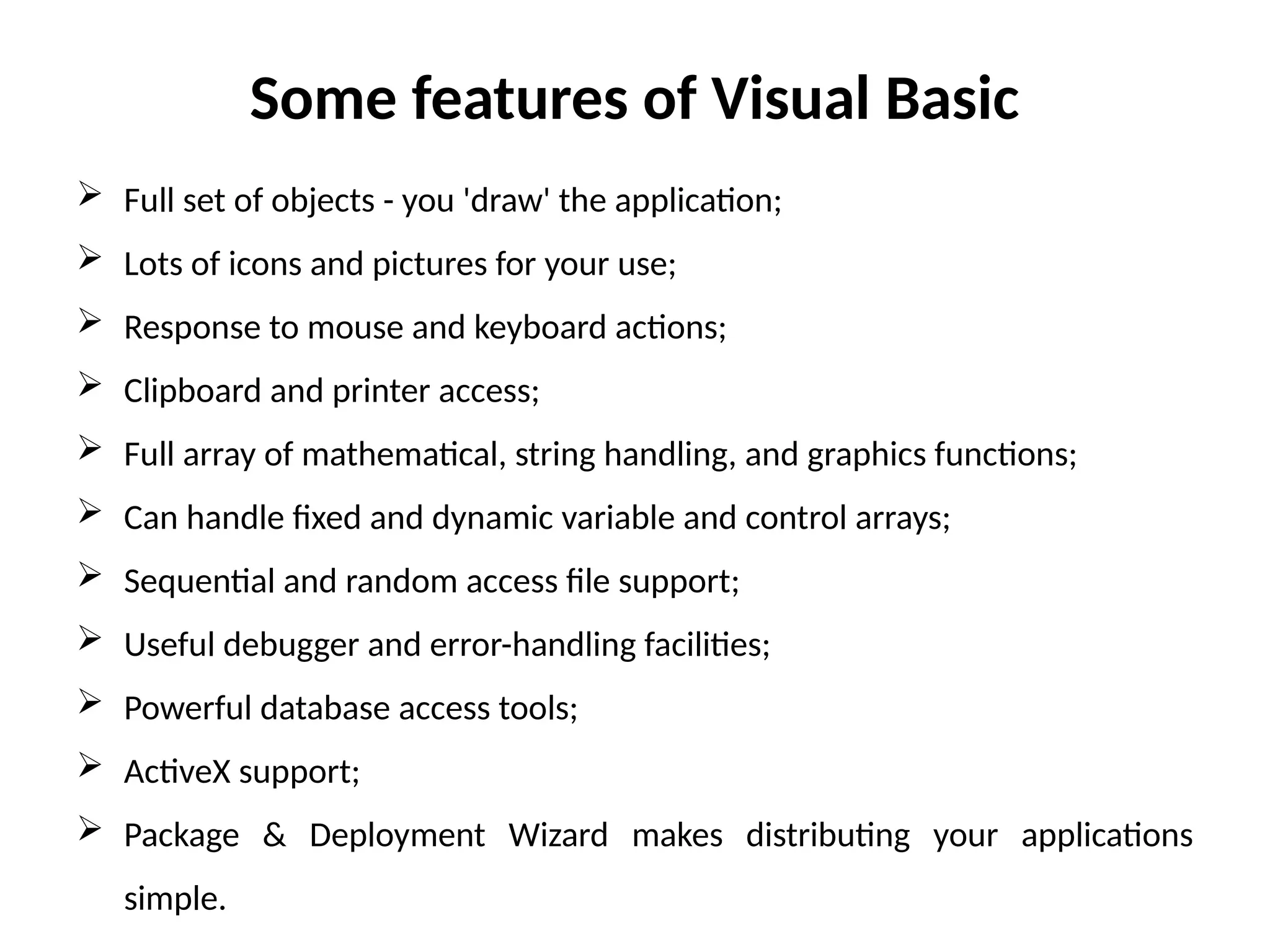 Some features of Visual Basic

➢ Full set of objects - you 'draw' the application;

➢ Lots of icons and pictures for your use;

➢ Response to mouse and keyboard actions;

➢ Clipboard and printer access;

➢ Full array of mathematical, string handling, and graphics functions;

➢ Can handle fixed and dynamic variable and control arrays;

➢ Sequential and random access file support;

➢ Useful debugger and error-handling facilities;

➢ Powerful database access tools;

➢ ActiveX support;

➢ Package & Deployment Wizard makes distributing your applications simple.